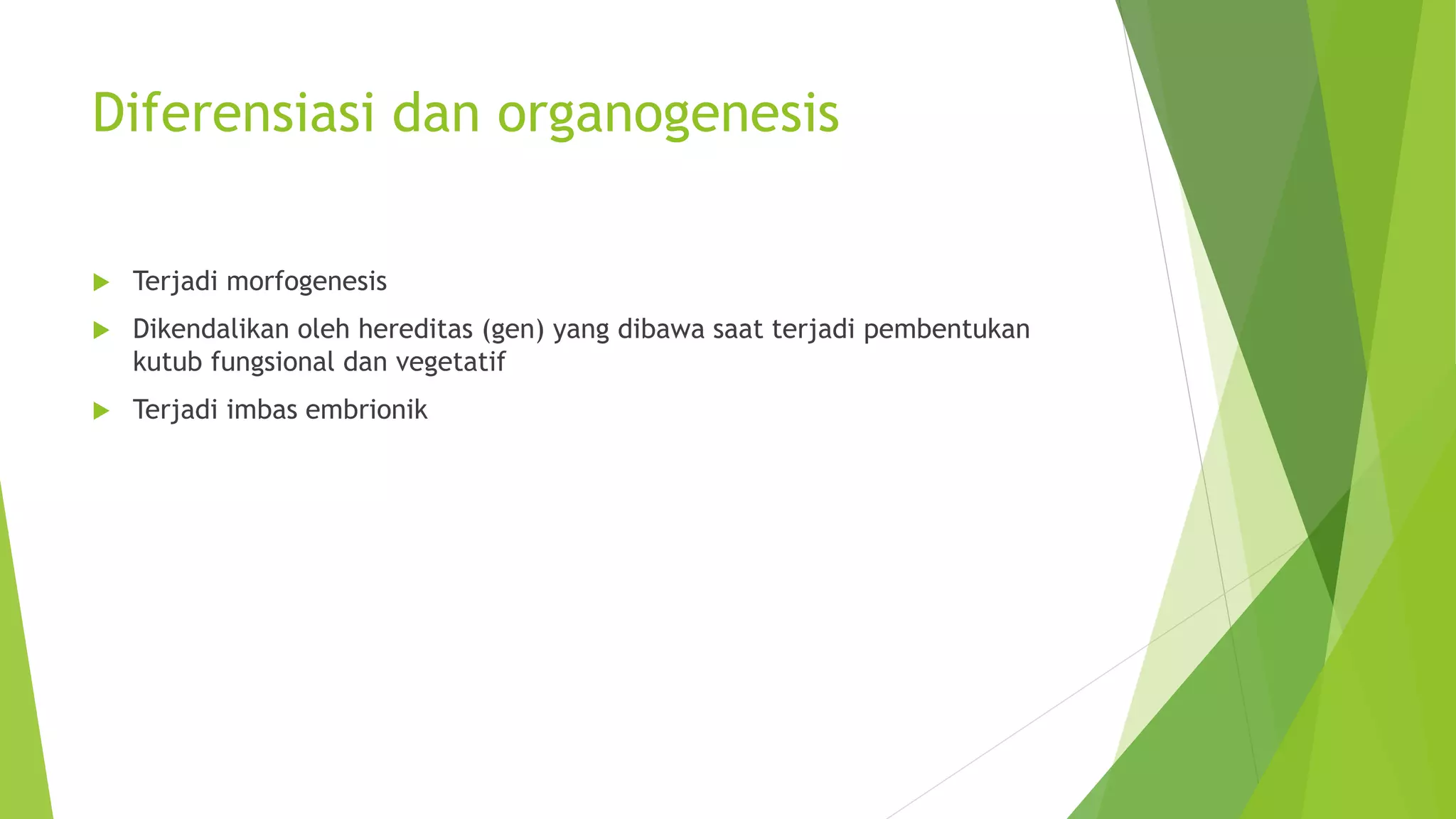 Diferensiasi dan organogenesis

Terjadi morfogenesis

Dikendalikan oleh hereditas (gen) yang dibawa saat terjadi pembentukan kutub fungsional dan vegetatif

Terjadi imbas embrionik